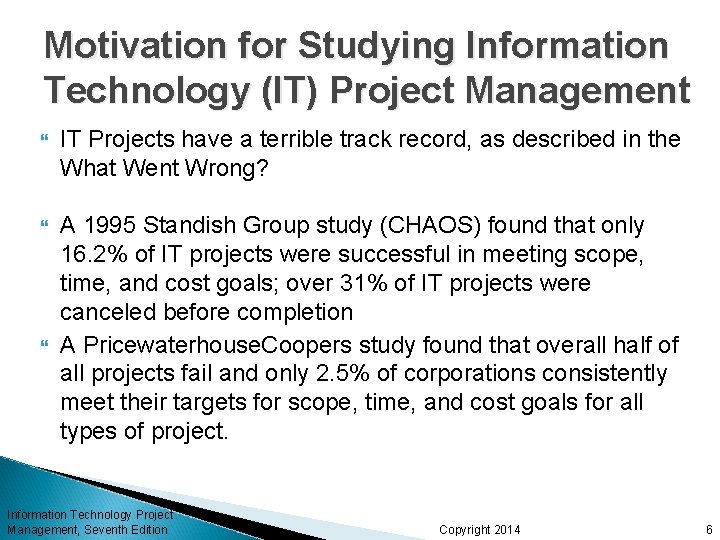 Motivation for Studying Information Technology (IT) Project Management

IT Projects have a terrible track record, as described in the What Went Wrong?

A 1995 Standish Group study (CHAOS) found that only 16.2% of IT projects were successful in meeting scope, time, and cost goals; over 31% of IT projects were canceled before completion

A PricewaterhouseCoopers study found that overall half of all projects fail and only 2.5% of corporations consistently meet their targets for scope, time, and cost goals for all types of project.

Information Technology Project Management, Seventh Edition

Copyright 2014

6